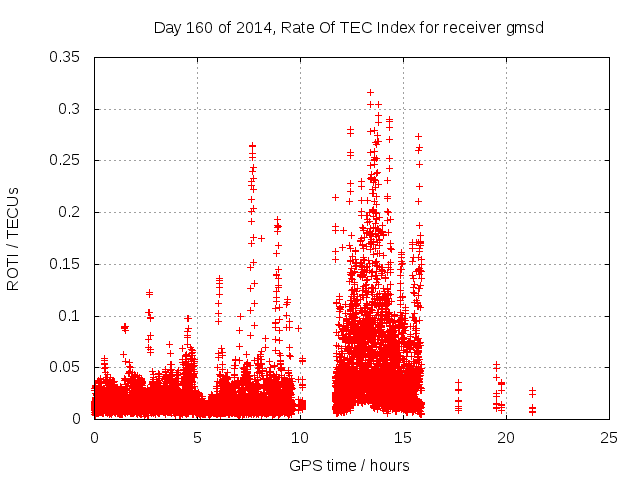 Day 160 of 2014, Rate Of TEC Index for receiver gmsd

ROTI / TECUs

0.35
0.3
0.25
0.2
0.15
0.1
0.05
0

0
5
10
15
20
25

GPS time / hours